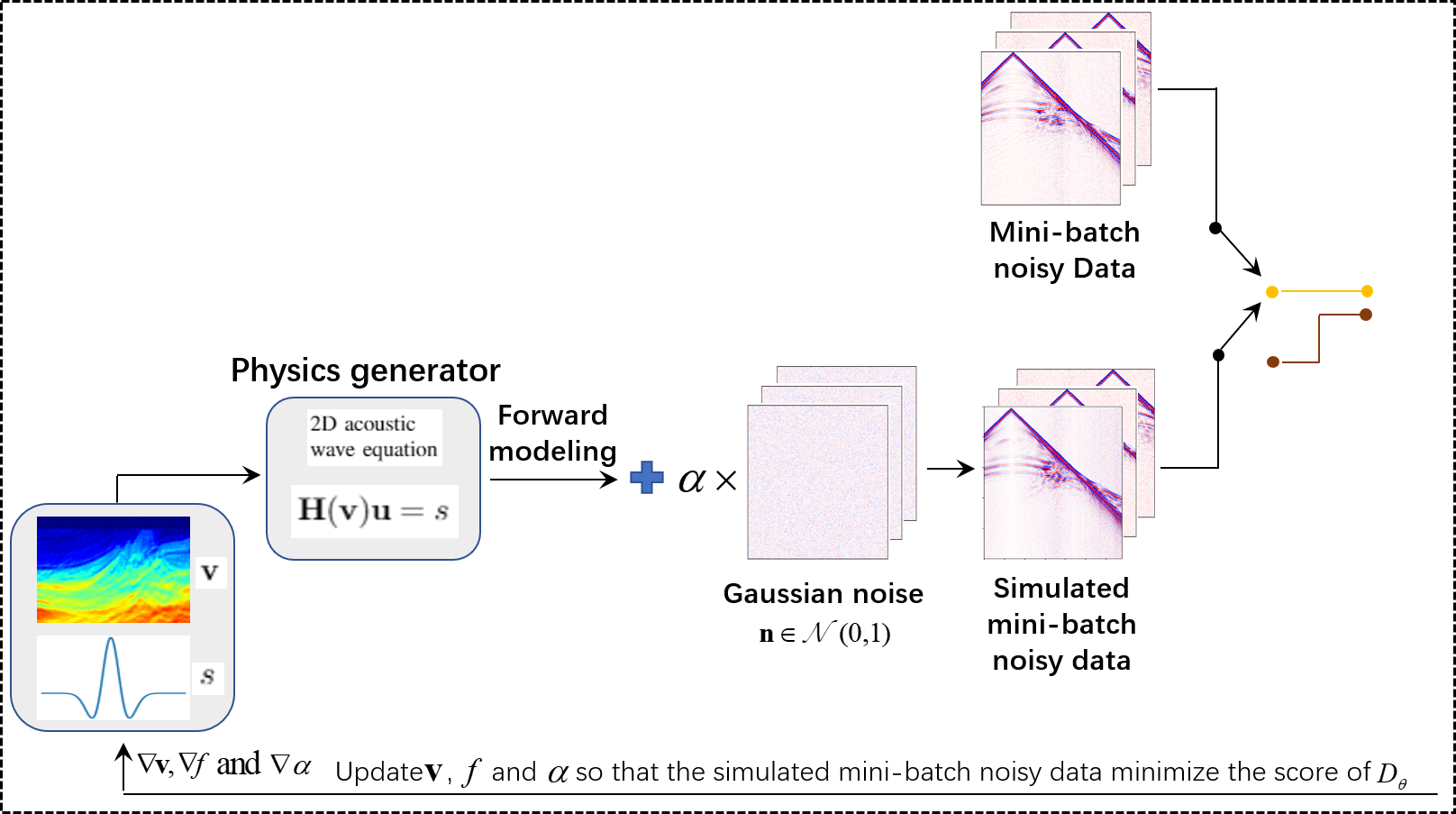 Mini-batch noisy Data

Physics generator

2D acoustic wave equation

$\mathbf{H}(\mathbf{v})\mathbf{u} = s$

Forward modeling

$\alpha \times$

$\mathbf{v}$

$s$

Gaussian noise
$\mathbf{n} \in \mathcal{N}(0,1)$

Simulated mini-batch noisy data

$\nabla\mathbf{v}, \nabla f$ and $\nabla\alpha$ Update $\mathbf{v}$, $f$ and $\alpha$ so that the simulated mini-batch noisy data minimize the score of $D_\theta$